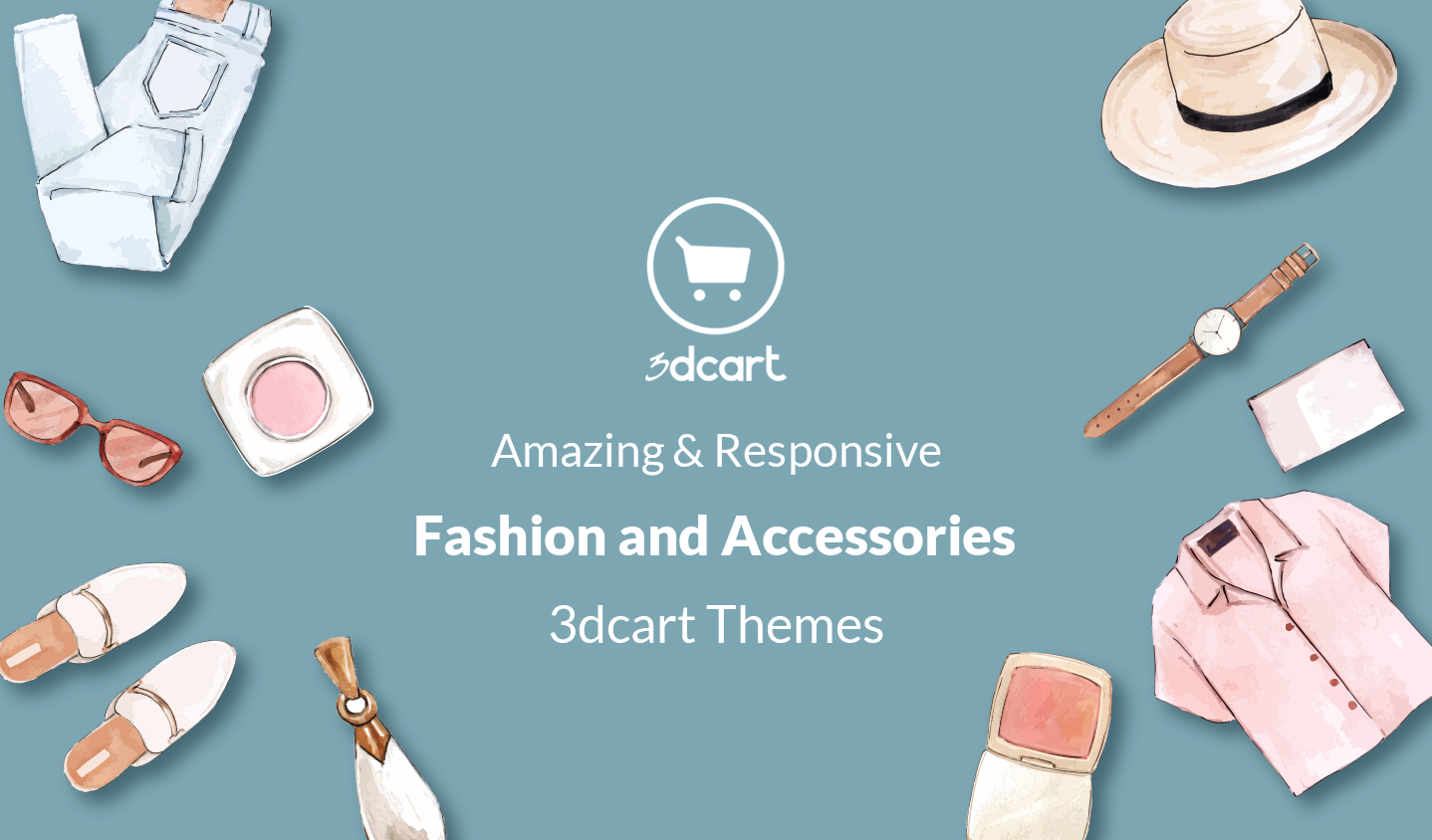 3dcart

Amazing & Responsive

Fashion and Accessories

3dcart Themes